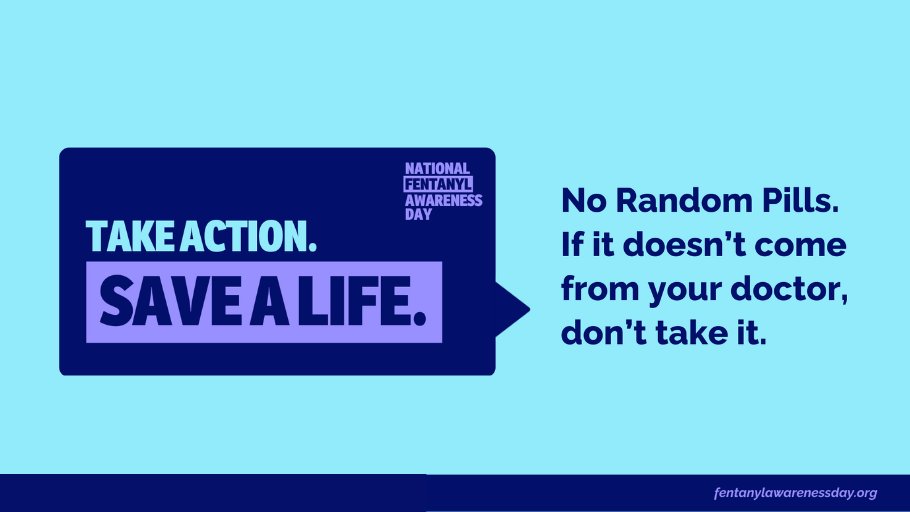 NATIONAL FENTANYL AWARENESS DAY

TAKE ACTION.
SAVE A LIFE.

No Random Pills. If it doesn't come from your doctor, don't take it.

fentanylawarenessday.org